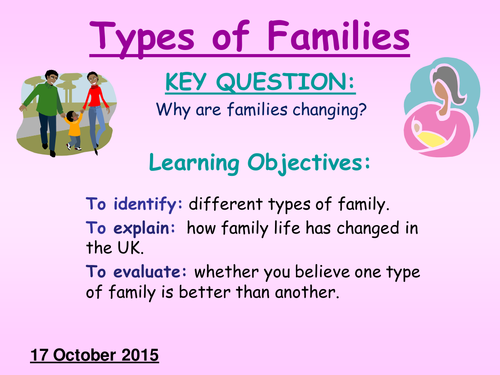 Types of Families

KEY QUESTION:
Why are families changing?

Learning Objectives:

To identify: different types of family.

To explain: how family life has changed in the UK.

To evaluate: whether you believe one type of family is better than another.

17 October 2015